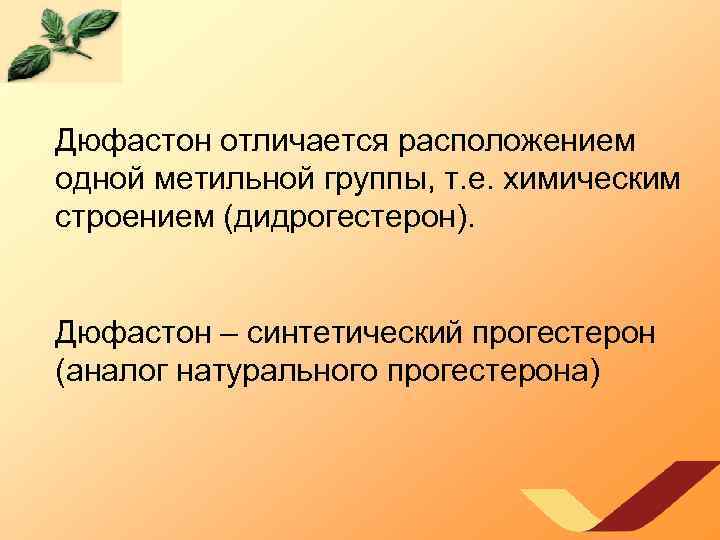 Дюфастон отличается расположением одной метильной группы, т.е. химическим строением (дидрогестерон).

Дюфастон – синтетический прогестерон (аналог натурального прогестерона)